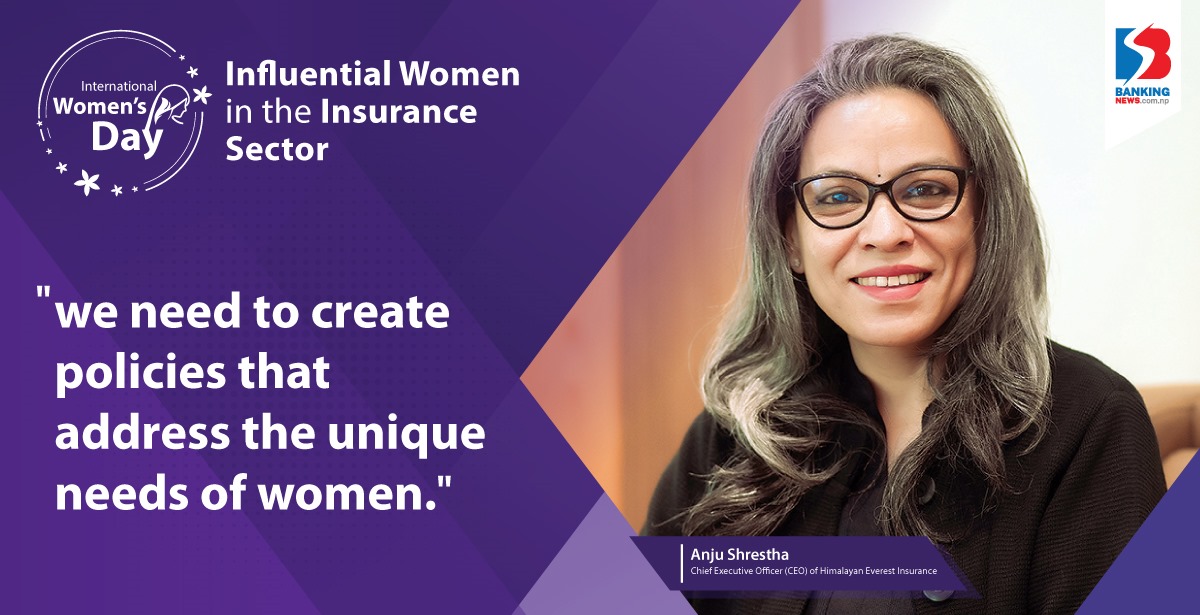 International Women's Day

Influential Women in the Insurance Sector

BANKING NEWS.com.np

"we need to create policies that address the unique needs of women."

Anju Shrestha
Chief Executive Officer (CEO) of Himalayan Everest Insurance